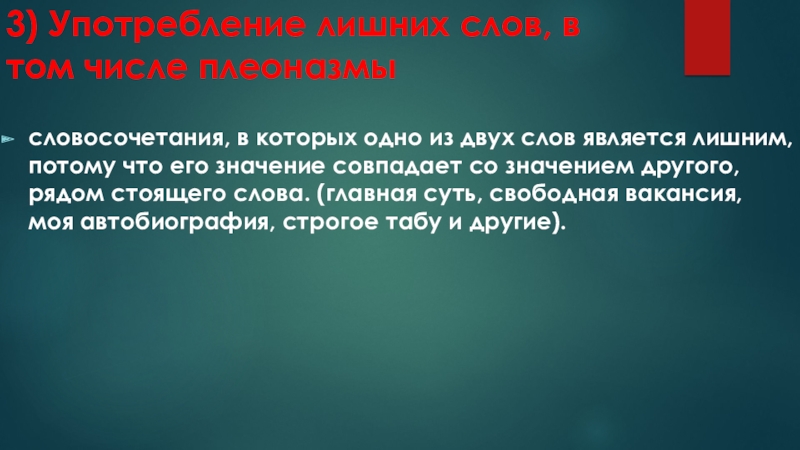 3) Употребление лишних слов, в том числе плеоназмы

словосочетания, в которых одно из двух слов является лишним, потому что его значение совпадает со значением другого, рядом стоящего слова. (главная суть, свободная вакансия, моя автобиография, строгое табу и другие).